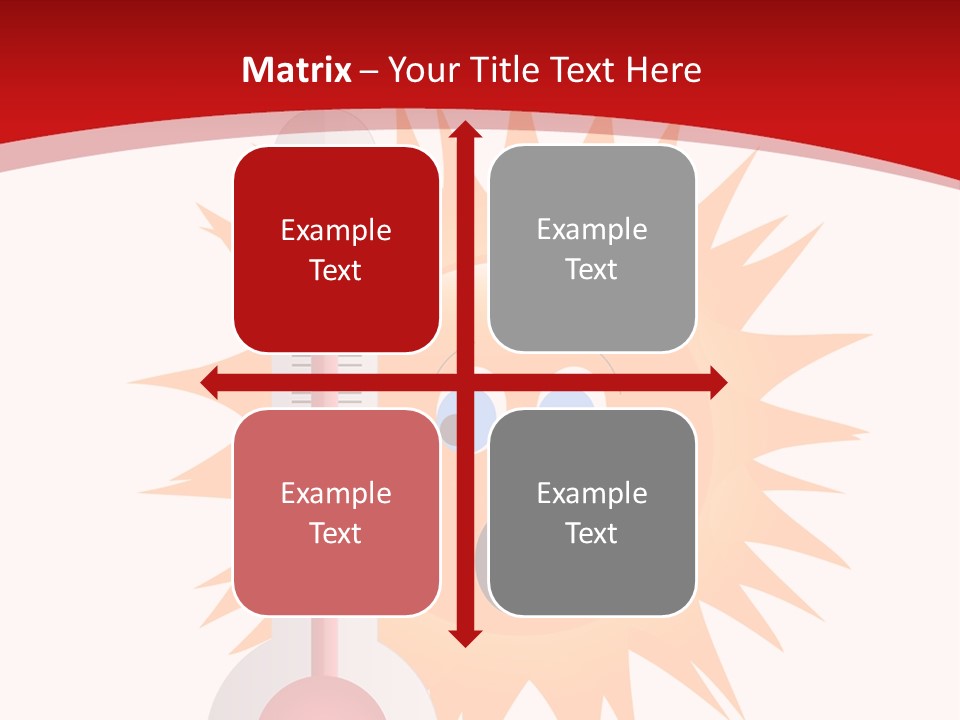 Matrix – Your Title Text Here

Example Text

Example Text

Example Text

Example Text